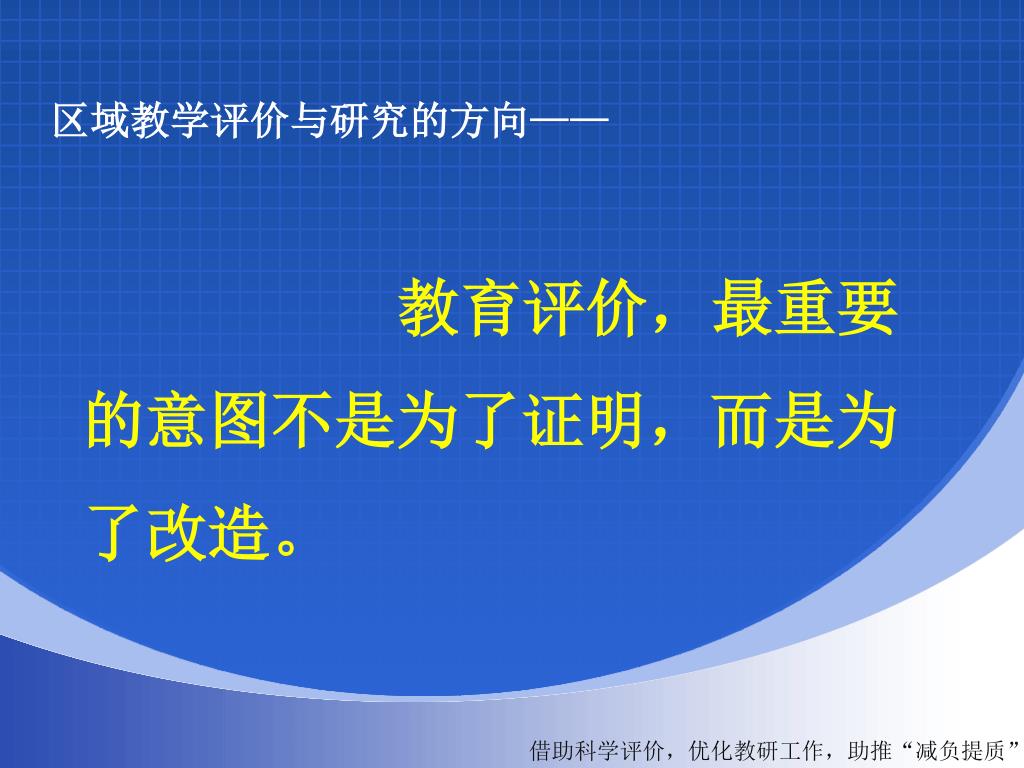 区域教学评价与研究的方向——

教育评价，最重要的意图不是为了证明，而是为了改造。

借助科学评价，优化教研工作，助推“减负提质”